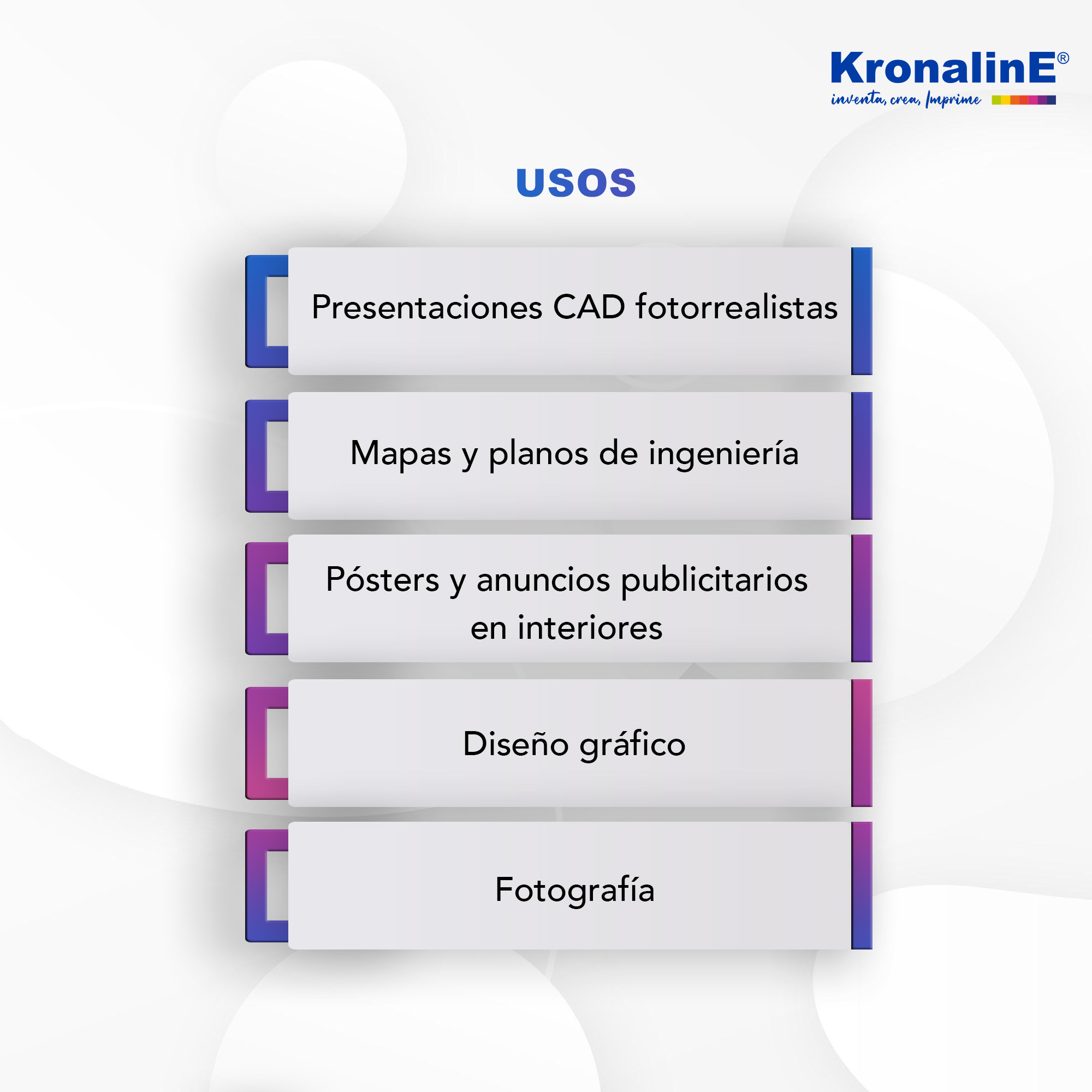 KronalinE®
inventa, crea, Imprime

USOS

Presentaciones CAD fotorrealistas

Mapas y planos de ingeniería

Pósters y anuncios publicitarios en interiores

Diseño gráfico

Fotografía